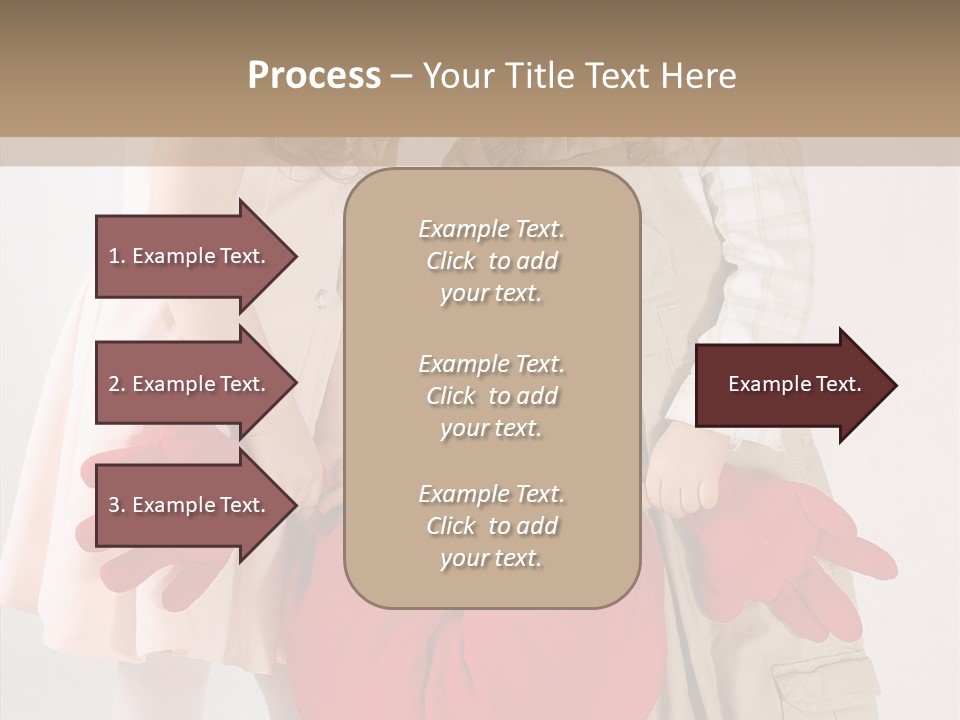 Process – Your Title Text Here

1. Example Text.

2. Example Text.

3. Example Text.

Example Text. Click to add your text.

Example Text. Click to add your text.

Example Text. Click to add your text.

Example Text.